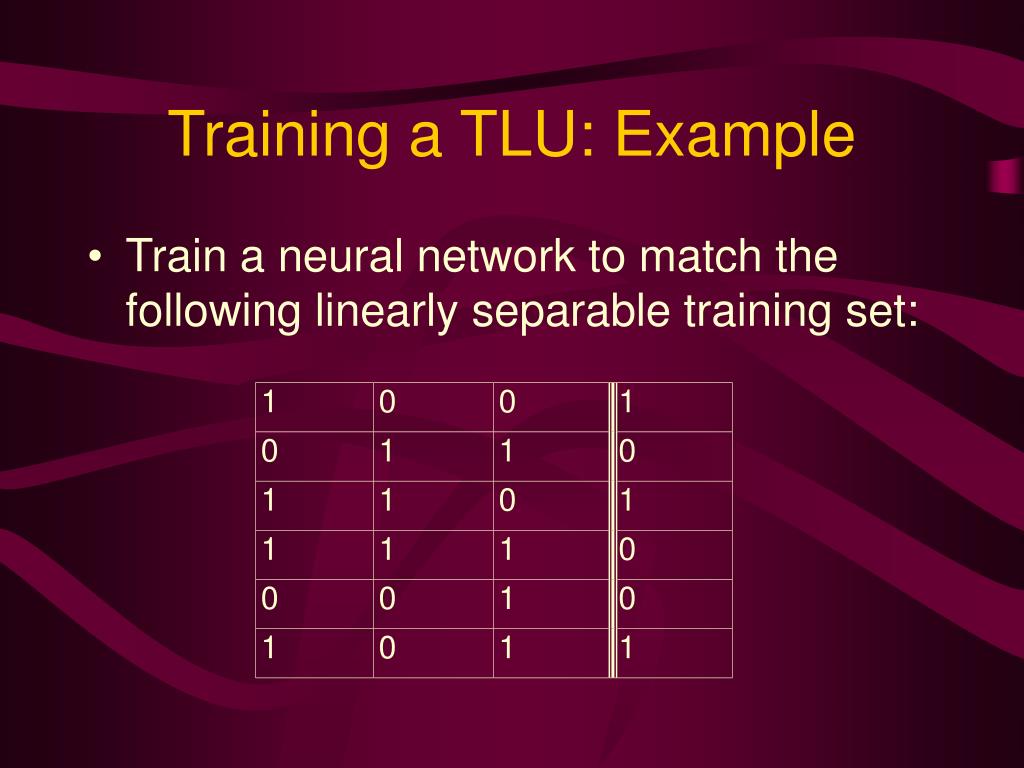 Training a TLU: Example

• Train a neural network to match the following linearly separable training set:

| 1 | 0 | 0 | 1 |
|---|---|---|---|
| 0 | 1 | 1 | 0 |
| 1 | 1 | 0 | 1 |
| 1 | 1 | 1 | 0 |
| 0 | 0 | 1 | 0 |
| 1 | 0 | 1 | 1 |